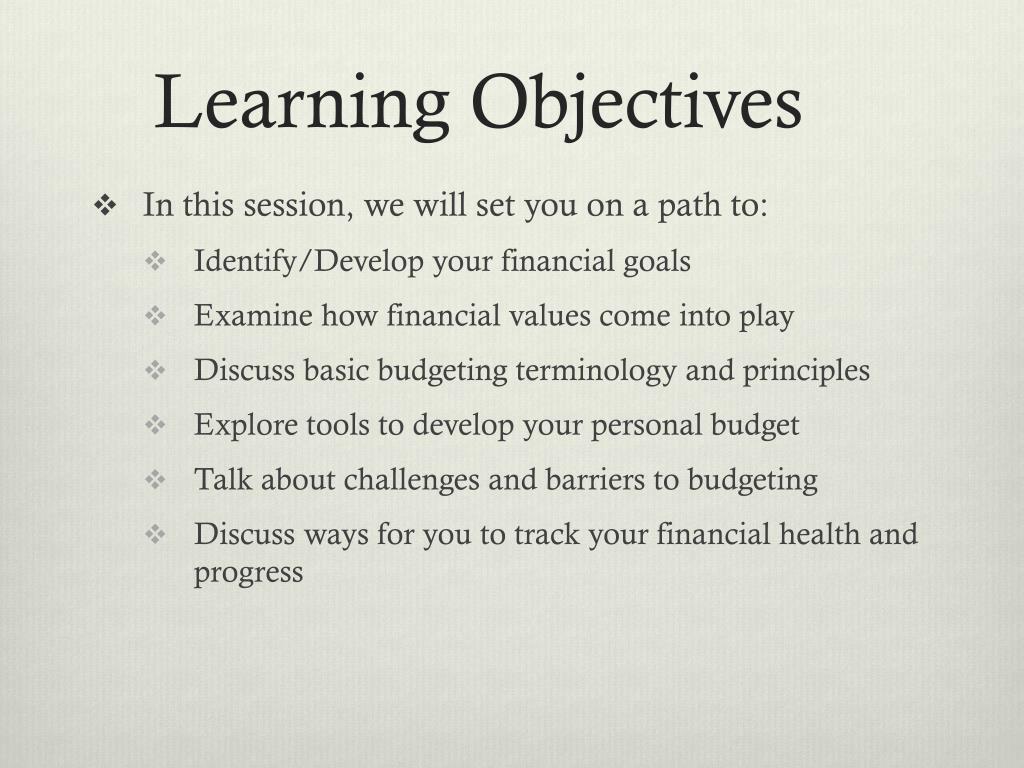 Learning Objectives

❖ In this session, we will set you on a path to:

❖ Identify/Develop your financial goals

❖ Examine how financial values come into play

❖ Discuss basic budgeting terminology and principles

❖ Explore tools to develop your personal budget

❖ Talk about challenges and barriers to budgeting

❖ Discuss ways for you to track your financial health and progress